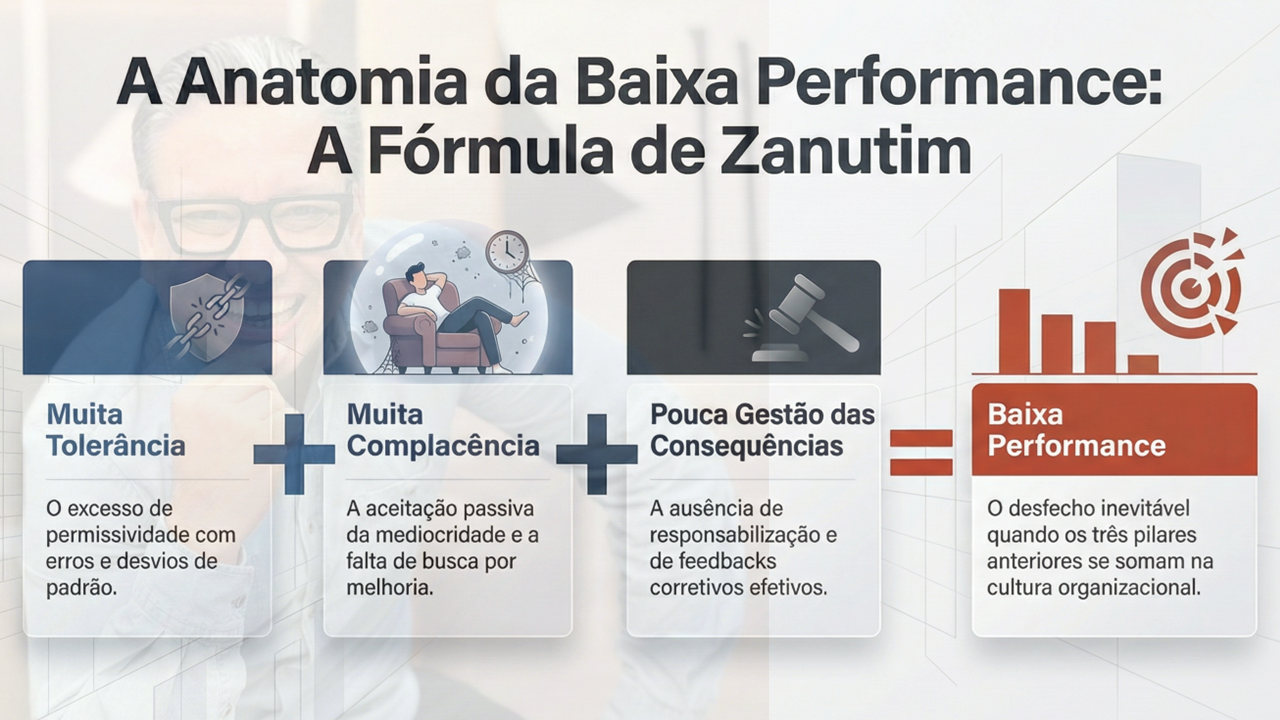 A Anatomia da Baixa Performance: A Fórmula de Zanutim

Muita Tolerância

O excesso de permissividade com erros e desvios de padrão.

+

Muita Complacência

A aceitação passiva da mediocridade e a falta de busca por melhoria.

+

Pouca Gestão das Consequências

A ausência de responsabilização e de feedbacks corretivos efetivos.

=

Baixa Performance

O desfecho inevitável quando os três pilares anteriores se somam na cultura organizacional.